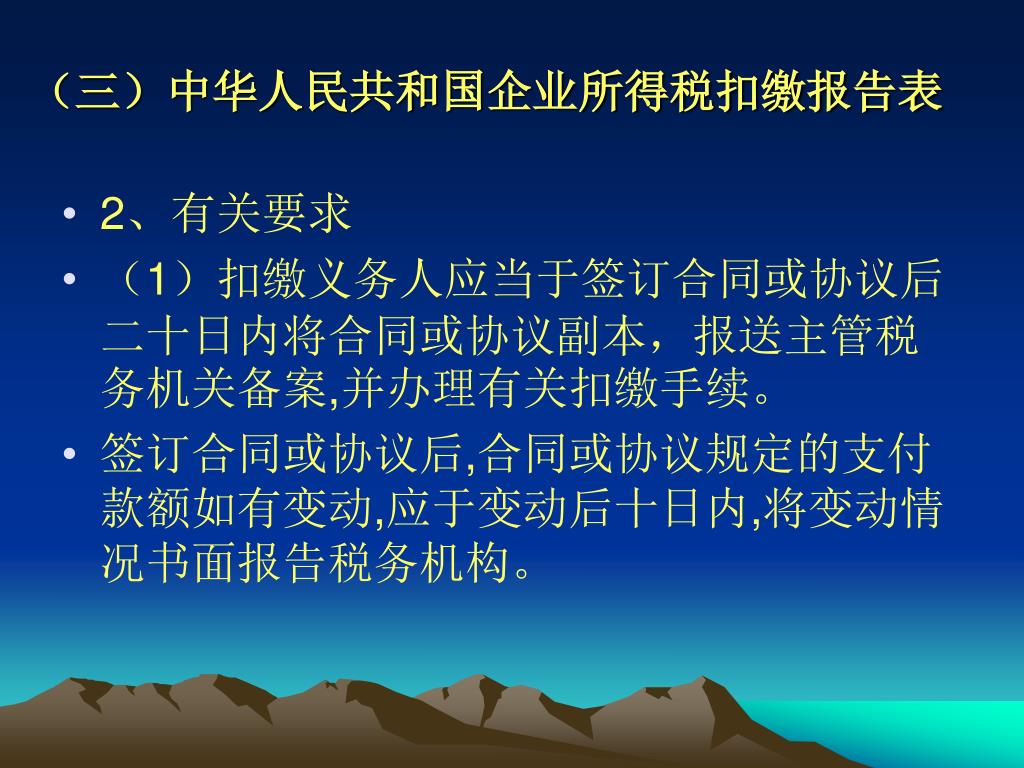 （三）中华人民共和国企业所得税扣缴报告表

• 2、有关要求
• （1）扣缴义务人应当于签订合同或协议后二十日内将合同或协议副本，报送主管税务机关备案,并办理有关扣缴手续。
• 签订合同或协议后,合同或协议规定的支付款额如有变动,应于变动后十日内,将变动情况书面报告税务机构。